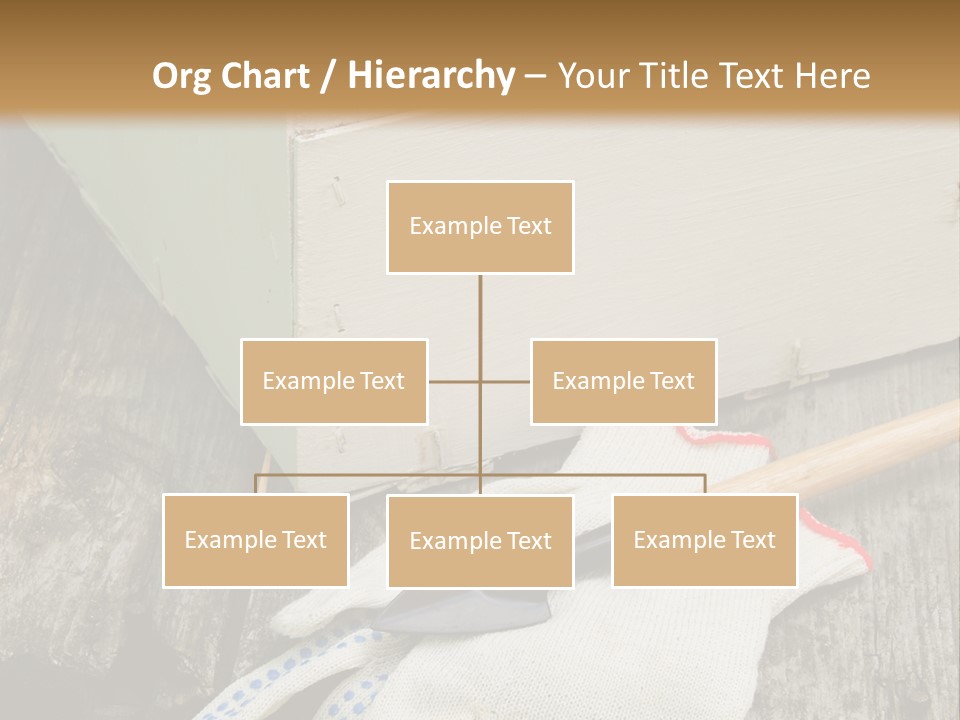 Org Chart / Hierarchy – Your Title Text Here

Example Text

Example Text

Example Text

Example Text

Example Text

Example Text